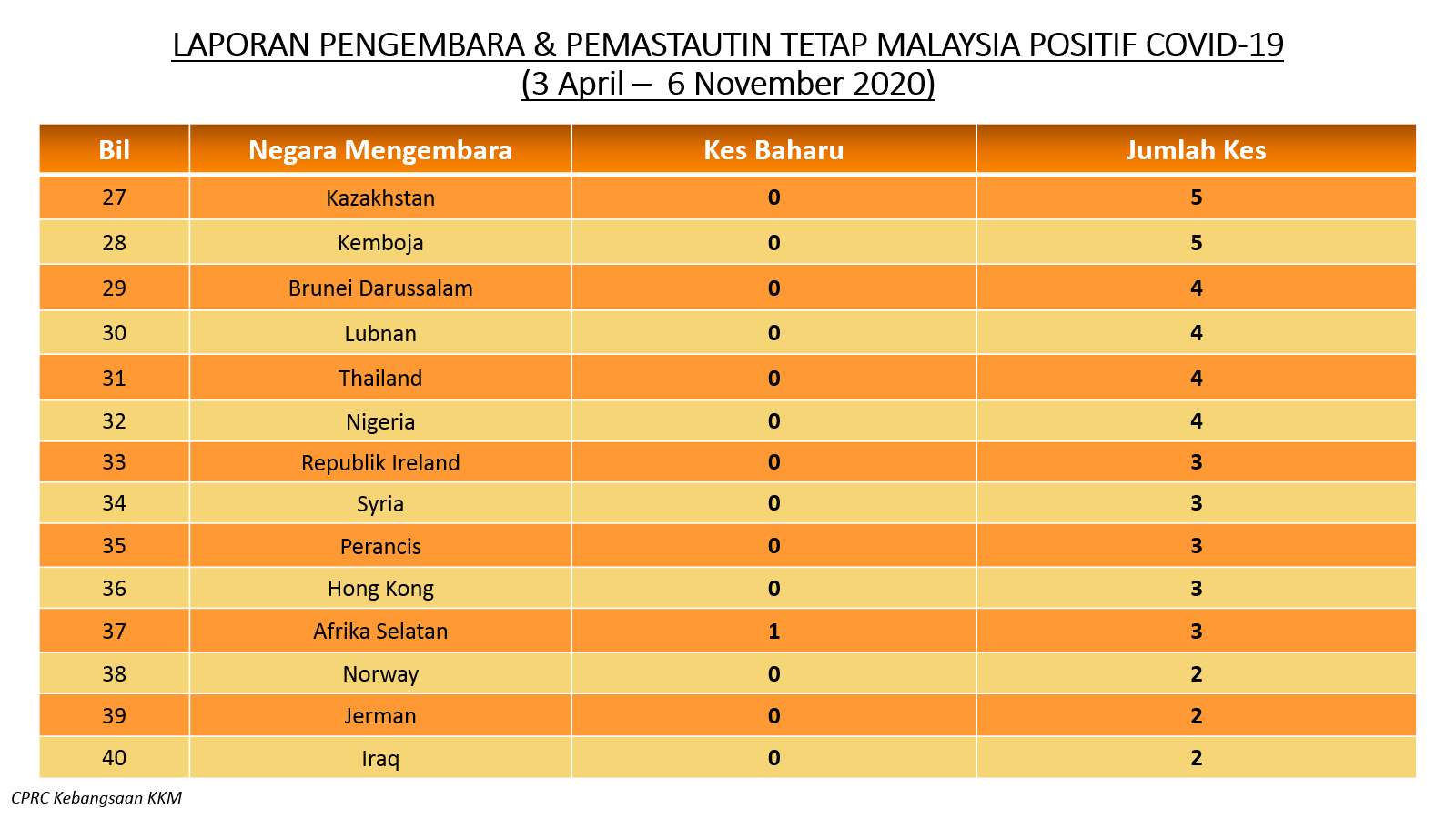 LAPORAN PENGEMBARA & PEMASTAUTIN TETAP MALAYSIA POSITIF COVID-19
(3 April – 6 November 2020)

| Bil | Negara Mengembara | Kes Baharu | Jumlah Kes |
|---|---|---|---|
| 27 | Kazakhstan | 0 | 5 |
| 28 | Kemboja | 0 | 5 |
| 29 | Brunei Darussalam | 0 | 4 |
| 30 | Lubnan | 0 | 4 |
| 31 | Thailand | 0 | 4 |
| 32 | Nigeria | 0 | 4 |
| 33 | Republik Ireland | 0 | 3 |
| 34 | Syria | 0 | 3 |
| 35 | Perancis | 0 | 3 |
| 36 | Hong Kong | 0 | 3 |
| 37 | Afrika Selatan | 1 | 3 |
| 38 | Norway | 0 | 2 |
| 39 | Jerman | 0 | 2 |
| 40 | Iraq | 0 | 2 |

CPRC Kebangsaan KKM